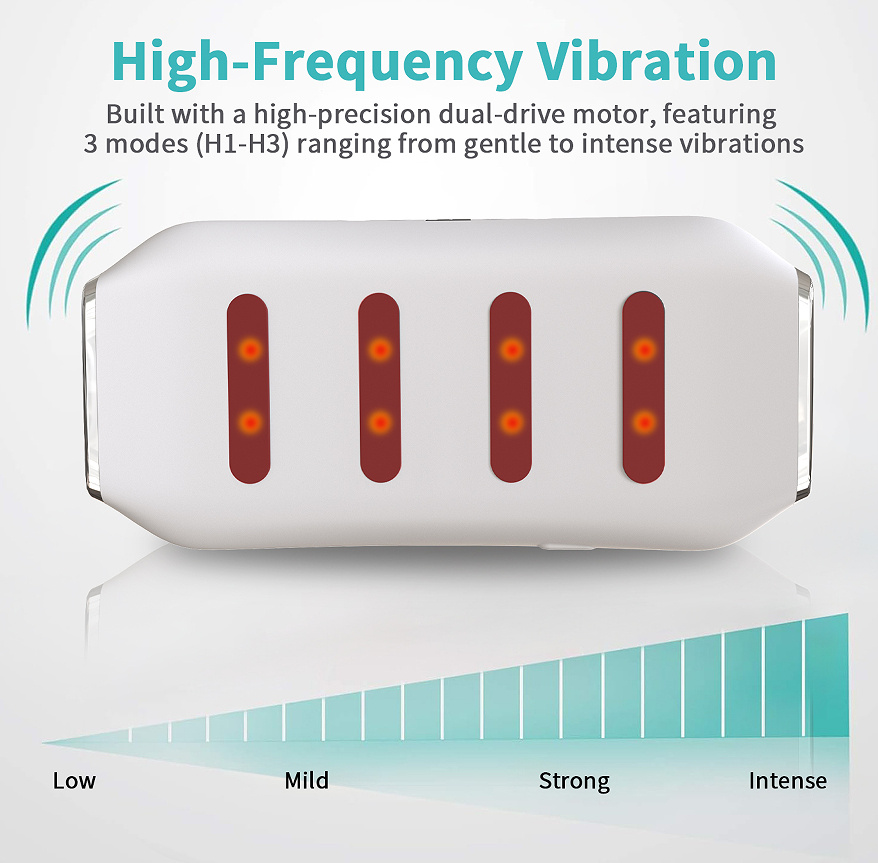 High-Frequency Vibration

Built with a high-precision dual-drive motor, featuring 3 modes (H1-H3) ranging from gentle to intense vibrations

Low Mild Strong Intense